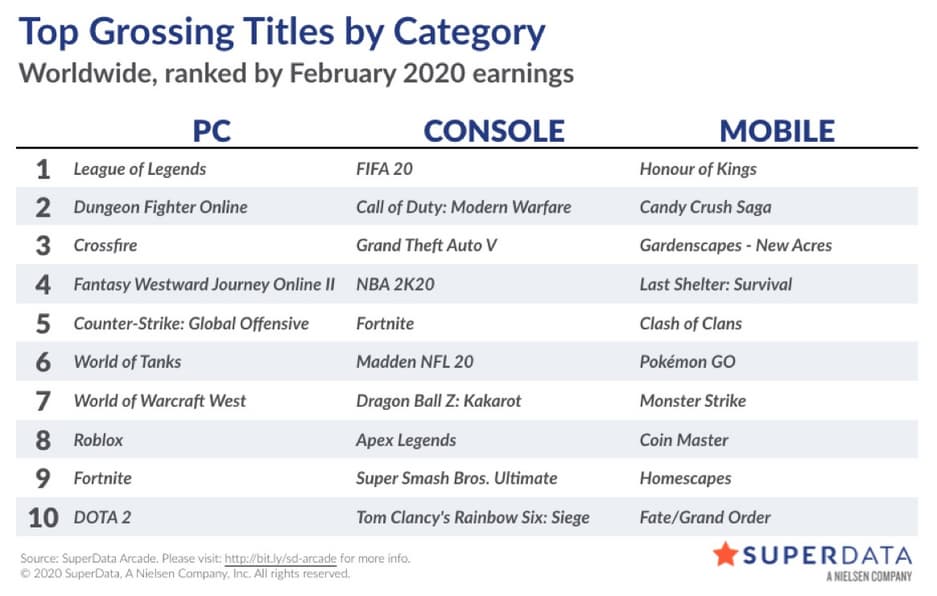 Top Grossing Titles by Category
Worldwide, ranked by February 2020 earnings

| | PC | CONSOLE | MOBILE |
|---|---|---|---|
| 1 | League of Legends | FIFA 20 | Honour of Kings |
| 2 | Dungeon Fighter Online | Call of Duty: Modern Warfare | Candy Crush Saga |
| 3 | Crossfire | Grand Theft Auto V | Gardenscapes - New Acres |
| 4 | Fantasy Westward Journey Online II | NBA 2K20 | Last Shelter: Survival |
| 5 | Counter-Strike: Global Offensive | Fortnite | Clash of Clans |
| 6 | World of Tanks | Madden NFL 20 | Pokémon GO |
| 7 | World of Warcraft West | Dragon Ball Z: Kakarot | Monster Strike |
| 8 | Roblox | Apex Legends | Coin Master |
| 9 | Fortnite | Super Smash Bros. Ultimate | Homescapes |
| 10 | DOTA 2 | Tom Clancy's Rainbow Six: Siege | Fate/Grand Order |

Source: SuperData Arcade. Please visit: http://bit.ly/sd-arcade for more info.
© 2020 SuperData, A Nielsen Company, Inc. All rights reserved.

SUPERDATA
A NIELSEN COMPANY